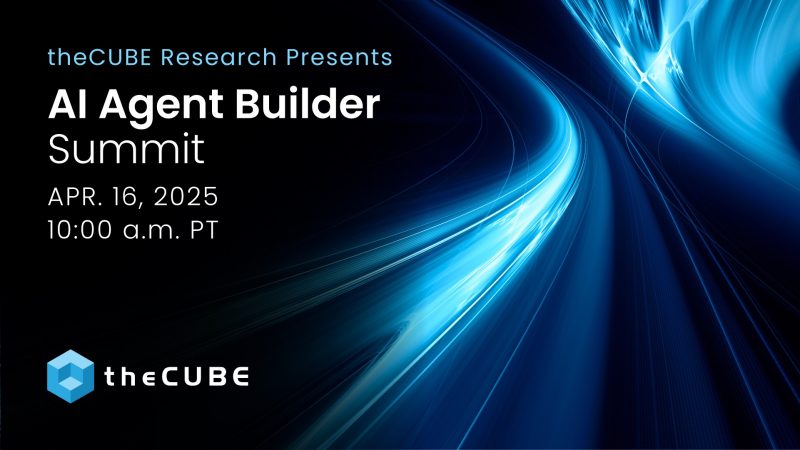 theCUBE Research Presents

AI Agent Builder Summit

APR. 16, 2025
10:00 a.m. PT

theCUBE